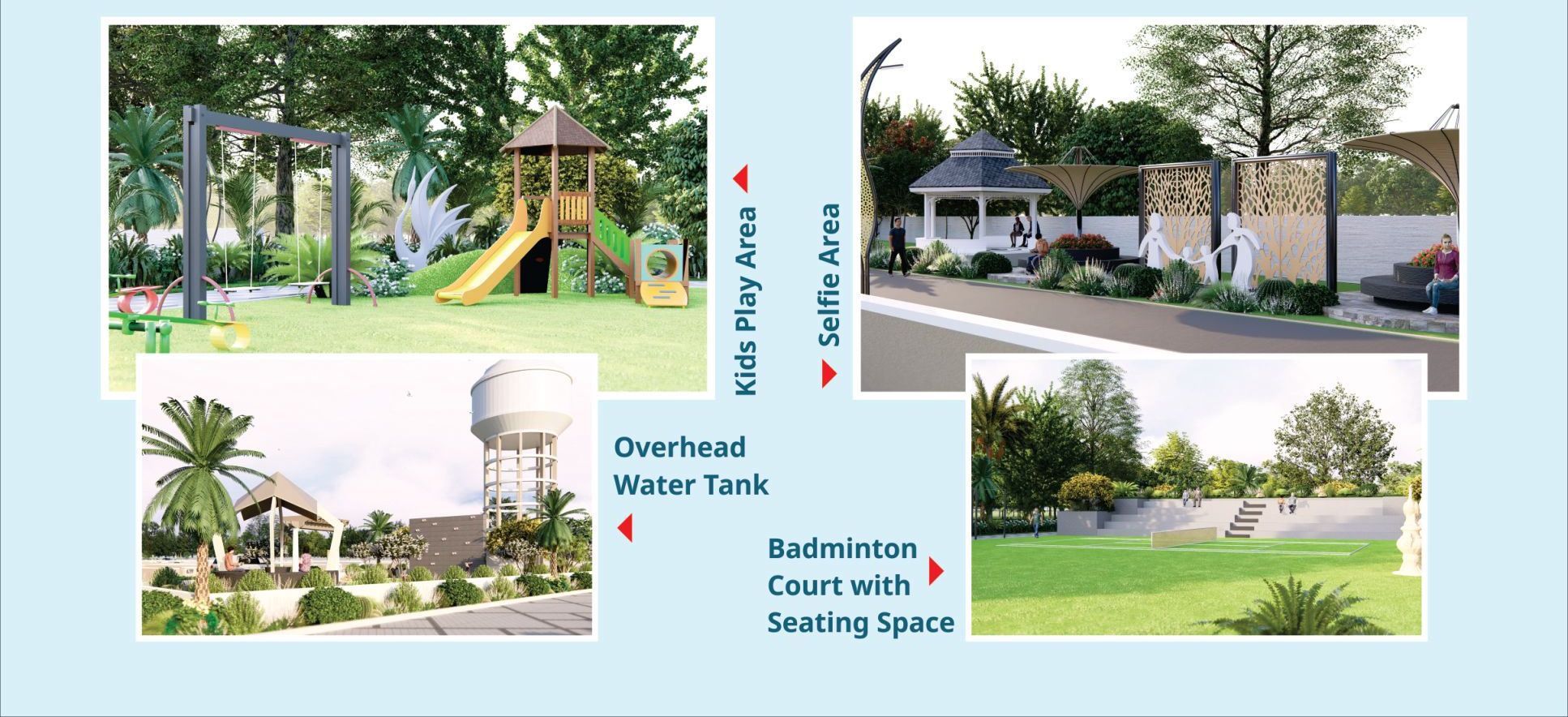 Kids Play Area

Selfie Area

Overhead Water Tank

Badminton Court with Seating Space